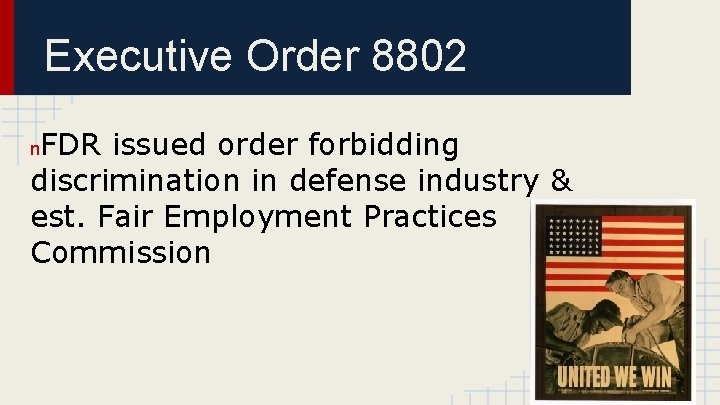 Executive Order 8802

nFDR issued order forbidding discrimination in defense industry & est. Fair Employment Practices Commission

UNITED WE WIN